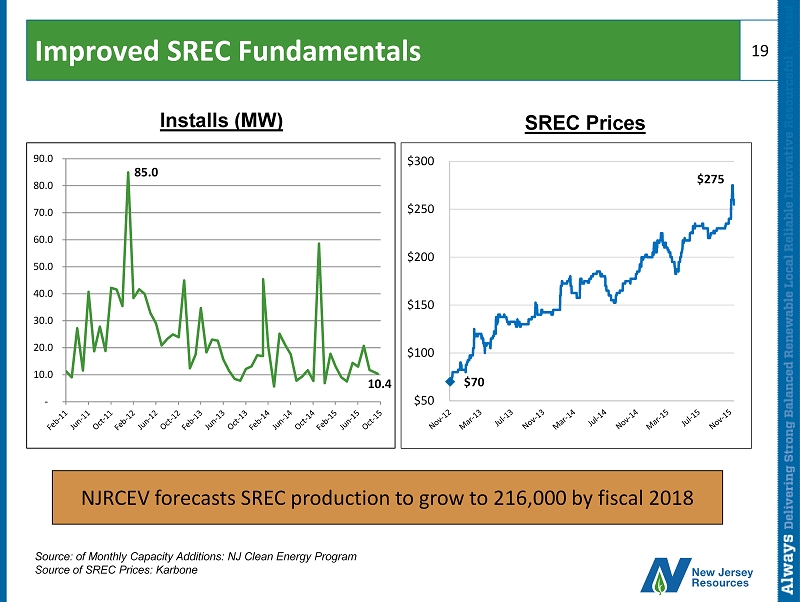 Improved SREC Fundamentals

19

Installs (MW)

90.0
80.0
70.0
60.0
50.0
40.0
30.0
20.0
10.0
-

85.0

10.4

Feb-11 Jun-11 Oct-11 Feb-12 Jun-12 Oct-12 Feb-13 Jun-13 Oct-13 Feb-14 Jun-14 Oct-14 Feb-15 Jun-15 Oct-15

SREC Prices

$300
$250
$200
$150
$100
$50

$275

$70

Nov-12 Mar-13 Jul-13 Nov-13 Mar-14 Jul-14 Nov-14 Mar-15 Jul-15 Nov-15

NJRCEV forecasts SREC production to grow to 216,000 by fiscal 2018

Source: of Monthly Capacity Additions: NJ Clean Energy Program
Source of SREC Prices: Karbone

New Jersey Resources

Always Delivering Strong Balanced Renewable Local Reliable Innovative Resourceful